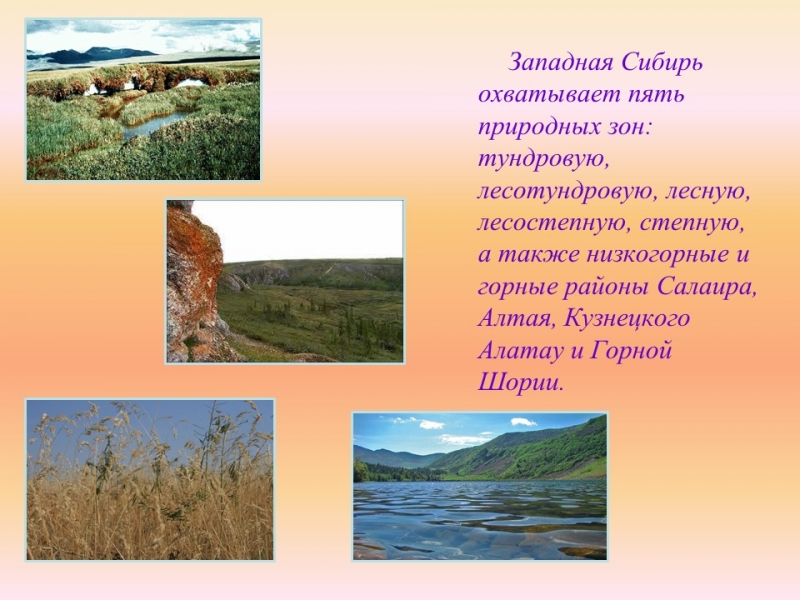 Западная Сибирь охватывает пять природных зон: тундровую, лесотундровую, лесную, лесостепную, степную, а также низкогорные и горные районы Салаира, Алтая, Кузнецкого Алатау и Горной Шории.